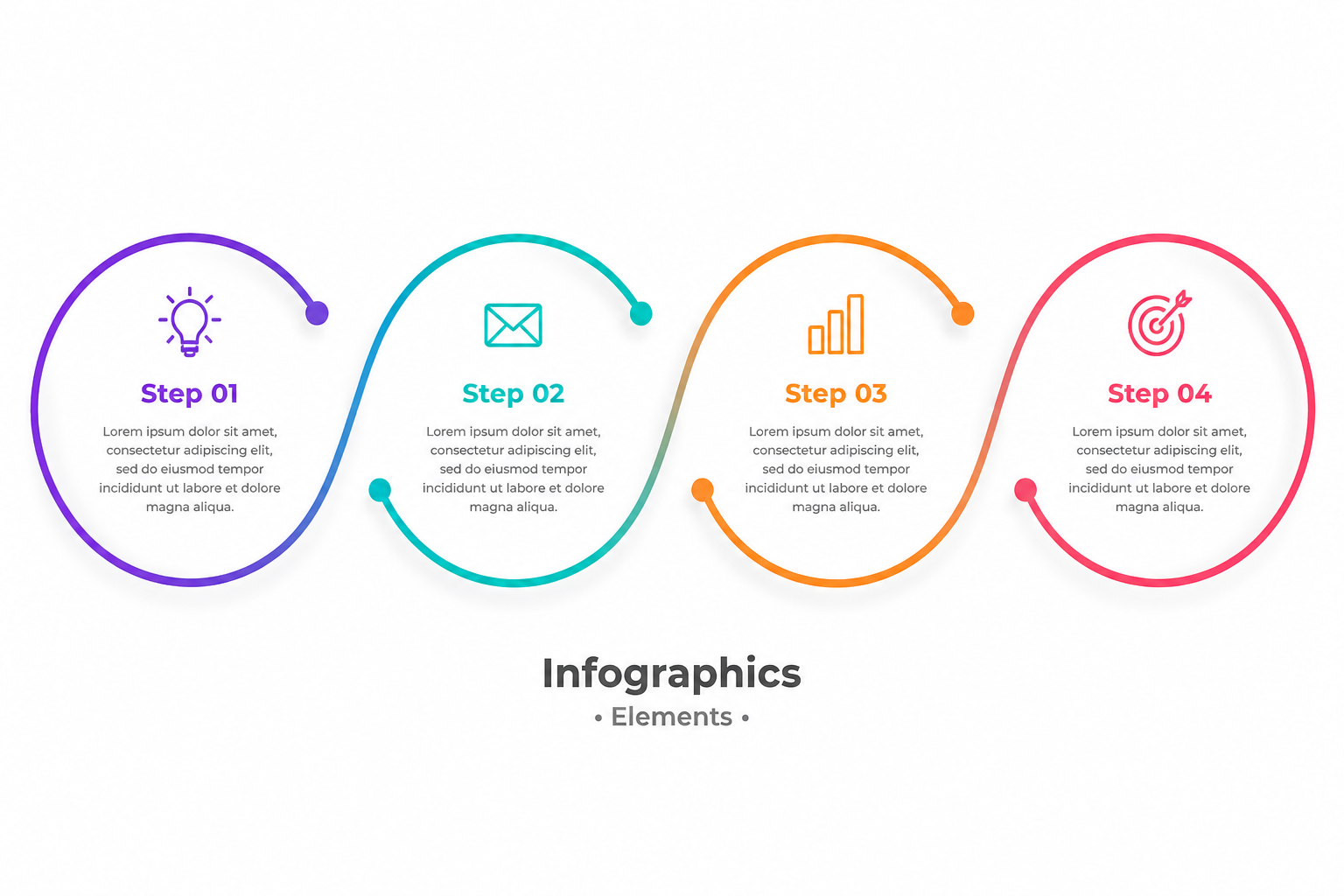 Step 01

Lorem ipsum dolor sit amet, consectetur adipiscing elit, sed do eiusmod tempor incididunt ut labore et dolore magna aliqua.

Step 02

Lorem ipsum dolor sit amet, consectetur adipiscing elit, sed do eiusmod tempor incididunt ut labore et dolore magna aliqua.

Step 03

Lorem ipsum dolor sit amet, consectetur adipiscing elit, sed do eiusmod tempor incididunt ut labore et dolore magna aliqua.

Step 04

Lorem ipsum dolor sit amet, consectetur adipiscing elit, sed do eiusmod tempor incididunt ut labore et dolore magna aliqua.

Infographics
• Elements •